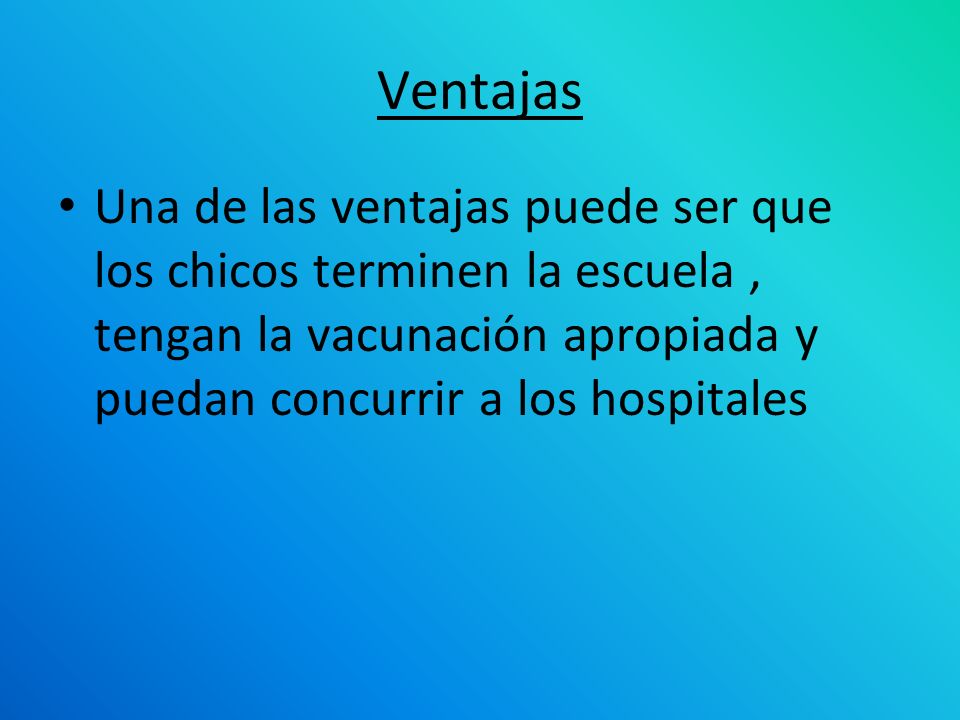 Ventajas

• Una de las ventajas puede ser que los chicos terminen la escuela , tengan la vacunación apropiada y puedan concurrir a los hospitales